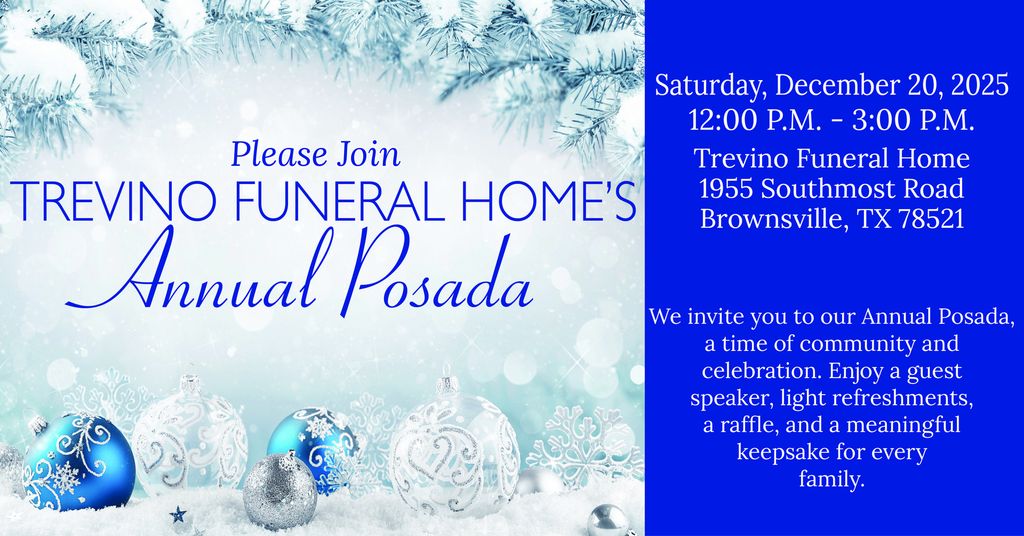 Please Join
TREVINO FUNERAL HOME'S
Annual Posada

Saturday, December 20, 2025
12:00 P.M. - 3:00 P.M.

Trevino Funeral Home
1955 Southmost Road
Brownsville, TX 78521

We invite you to our Annual Posada, a time of community and celebration. Enjoy a guest speaker, light refreshments, a raffle, and a meaningful keepsake for every family.